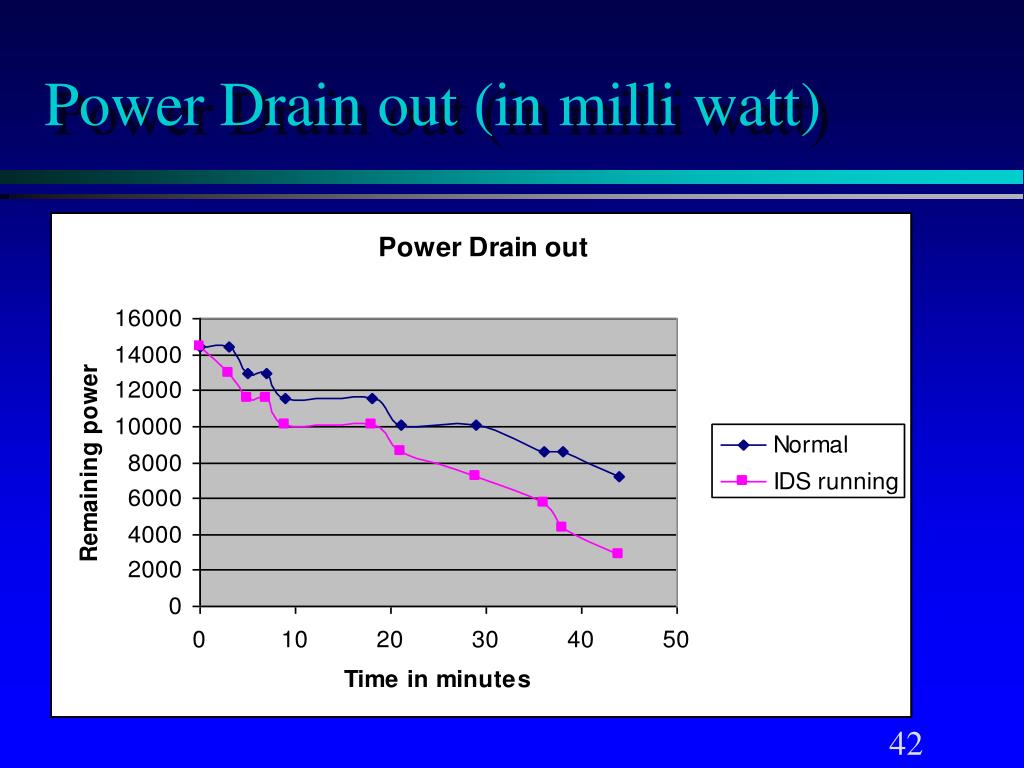 Power Drain out (in milli watt)

Power Drain out

Remaining power

16000
14000
12000
10000
8000
6000
4000
2000
0

0 10 20 30 40 50

Time in minutes

Normal
IDS running

42